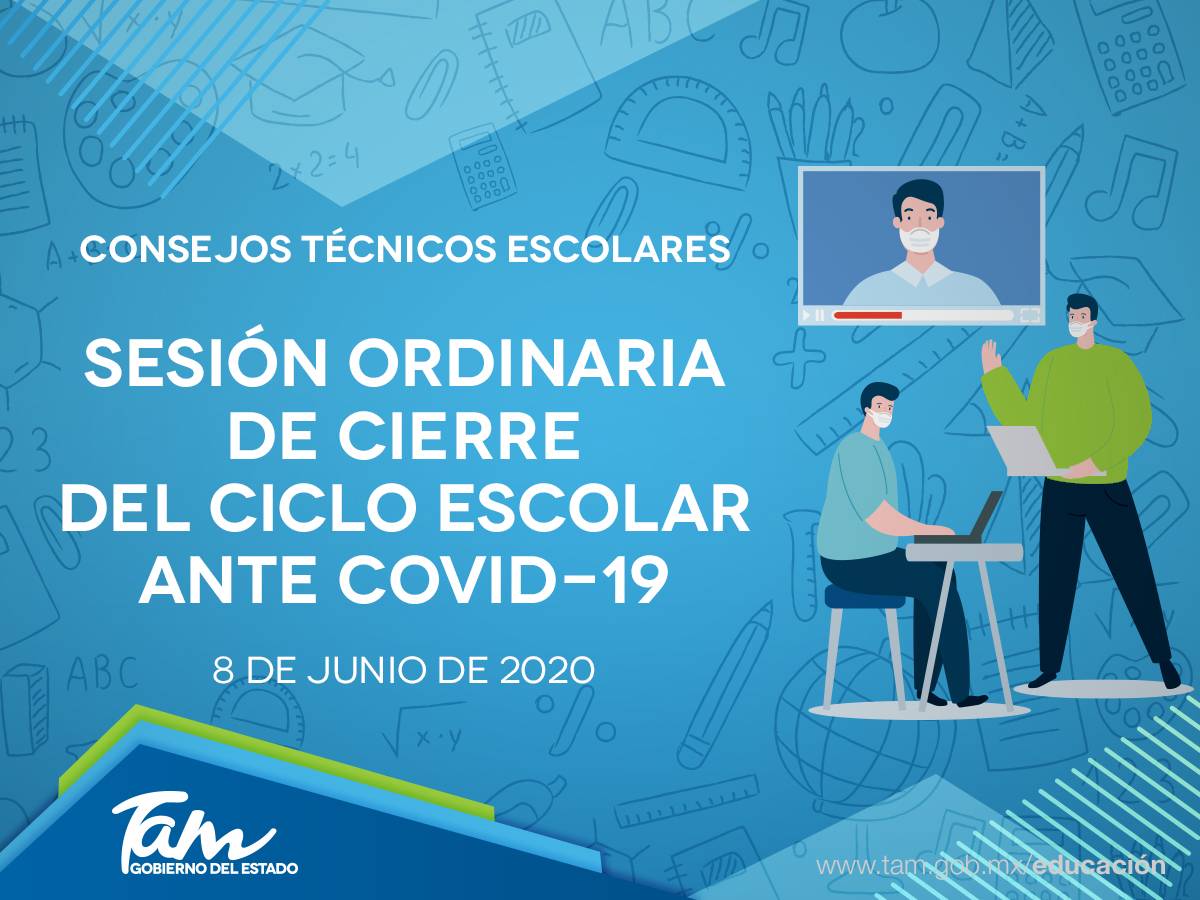 CONSEJOS TÉCNICOS ESCOLARES

SESIÓN ORDINARIA DE CIERRE DEL CICLO ESCOLAR ANTE COVID-19

8 DE JUNIO DE 2020

Tam
GOBIERNO DEL ESTADO

www.tam.gob.mx/educación